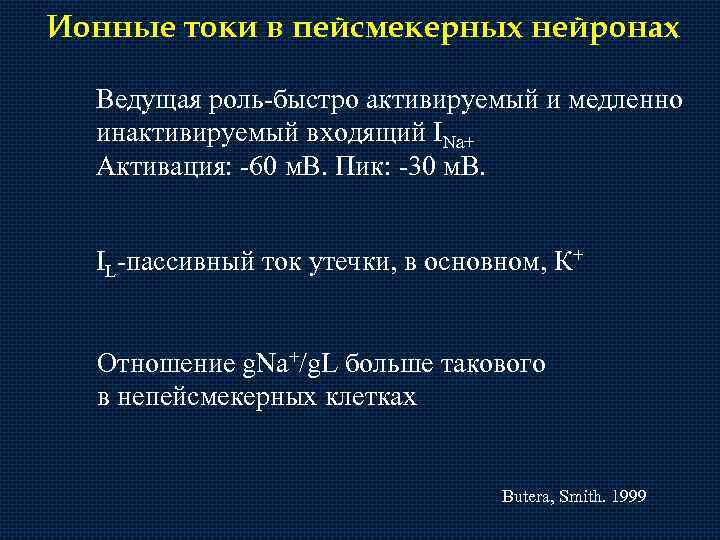 Ионные токи в пейсмекерных нейронах

Ведущая роль-быстро активируемый и медленно инактивируемый входящий $I_{Na+}$
Активация: -60 мВ. Пик: -30 мВ.

$I_L$-пассивный ток утечки, в основном, $K^+$

Отношение $gNa^+/gL$ больше такового в непейсмекерных клетках

Butera, Smith. 1999